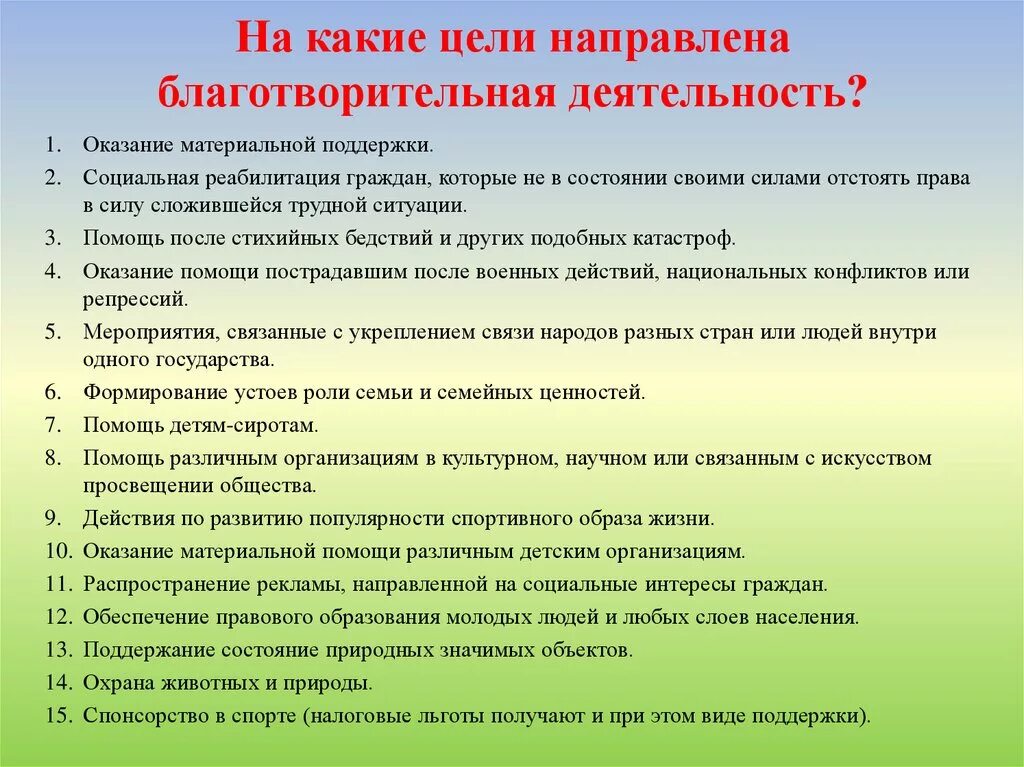 На какие цели направлена благотворительная деятельность?

1. Оказание материальной поддержки.
2. Социальная реабилитация граждан, которые не в состоянии своими силами отстоять права в силу сложившейся трудной ситуации.
3. Помощь после стихийных бедствий и других подобных катастроф.
4. Оказание помощи пострадавшим после военных действий, национальных конфликтов или репрессий.
5. Мероприятия, связанные с укреплением связи народов разных стран или людей внутри одного государства.
6. Формирование устоев роли семьи и семейных ценностей.
7. Помощь детям-сиротам.
8. Помощь различным организациям в культурном, научном или связанным с искусством просвещении общества.
9. Действия по развитию популярности спортивного образа жизни.
10. Оказание материальной помощи различным детским организациям.
11. Распространение рекламы, направленной на социальные интересы граждан.
12. Обеспечение правового образования молодых людей и любых слоев населения.
13. Поддержание состояние природных значимых объектов.
14. Охрана животных и природы.
15. Спонсорство в спорте (налоговые льготы получают и при этом виде поддержки).